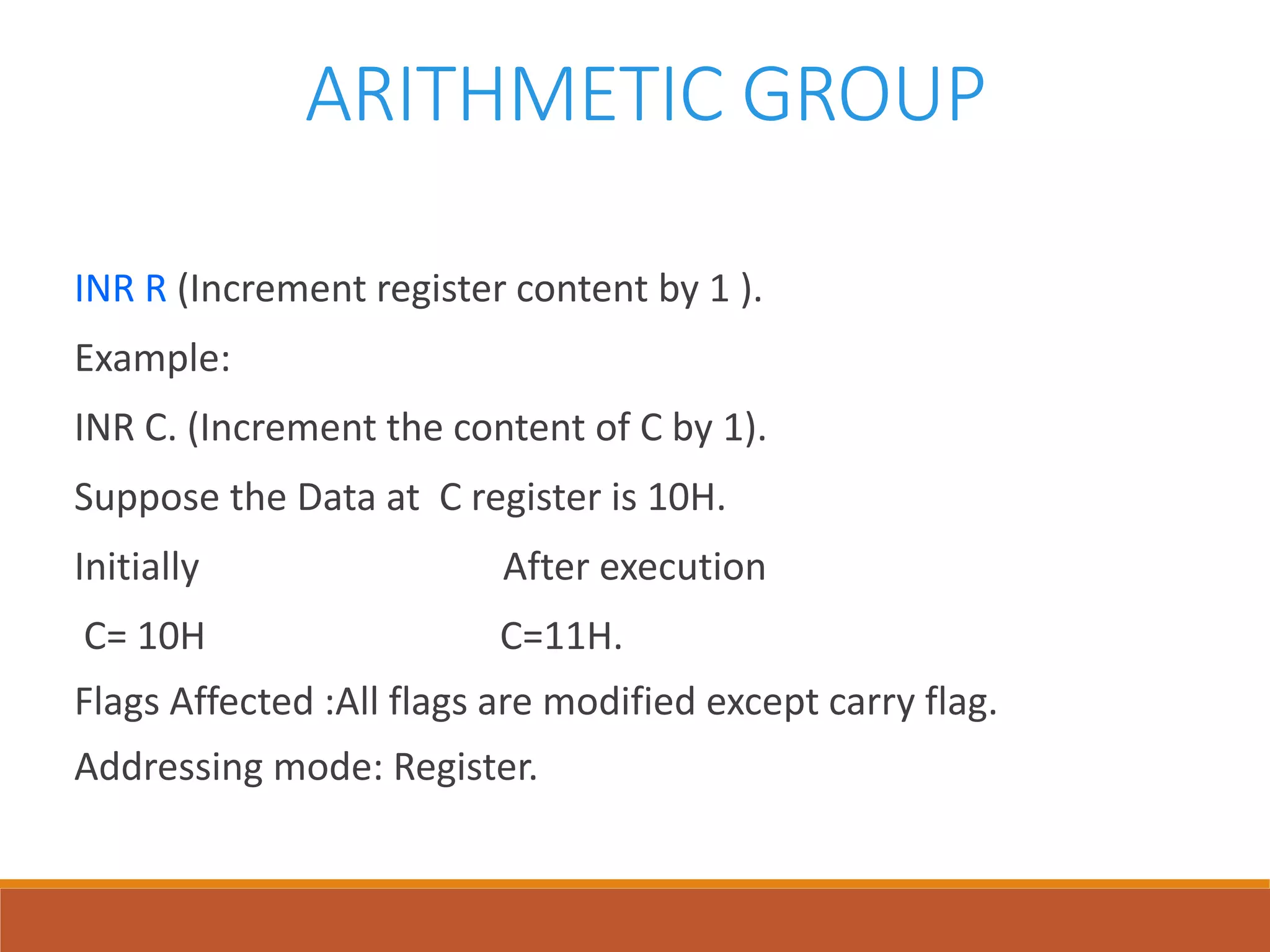 ARITHMETIC GROUP

INR R (Increment register content by 1 ).

Example:

INR C. (Increment the content of C by 1).

Suppose the Data at C register is 10H.

Initially After execution

C= 10H C=11H.

Flags Affected :All flags are modified except carry flag.

Addressing mode: Register.